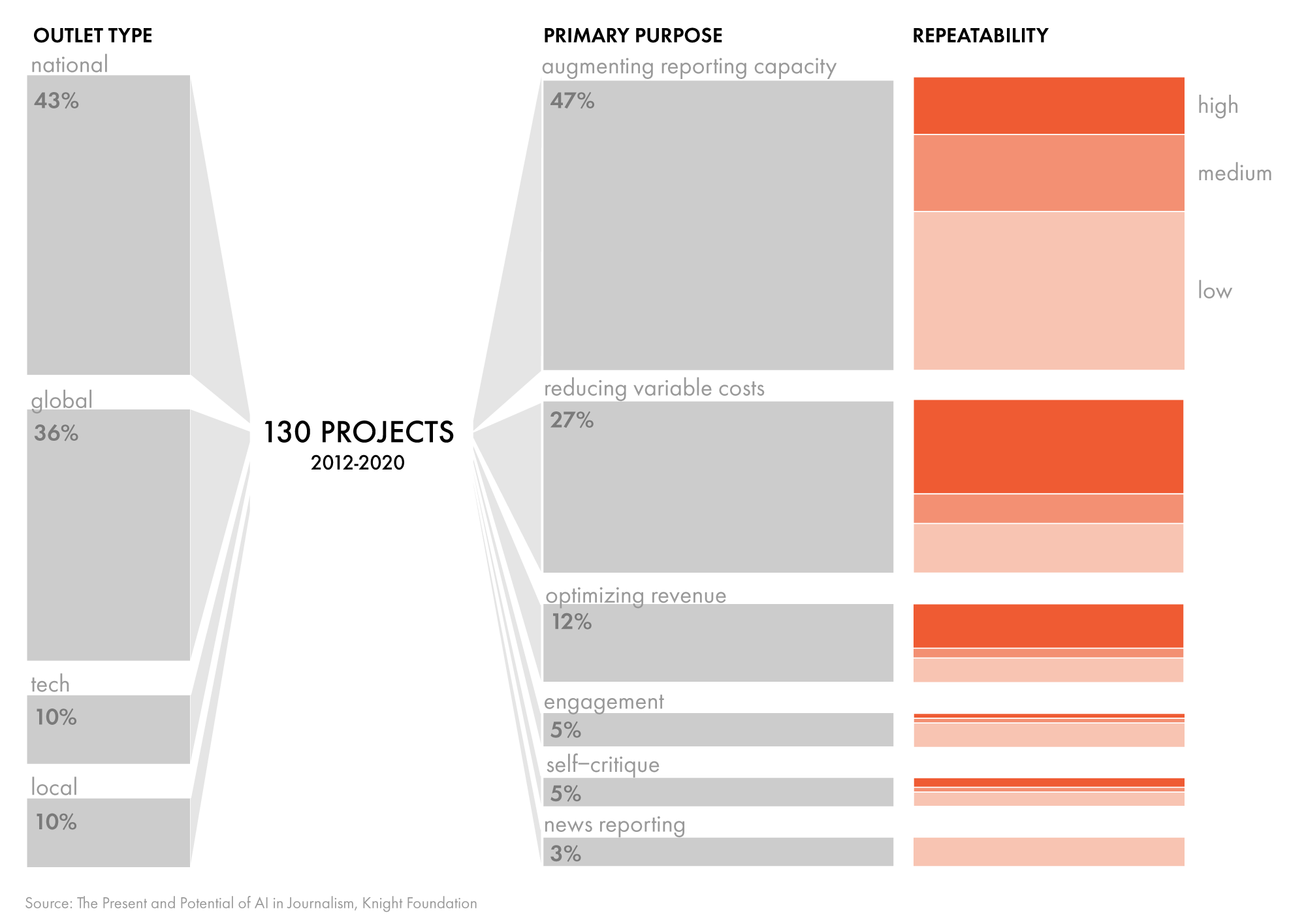 OUTLET TYPE

national
43%

global
36%

tech
10%

local
10%

130 PROJECTS
2012-2020

PRIMARY PURPOSE

augmenting reporting capacity
47%

reducing variable costs
27%

optimizing revenue
12%

engagement
5%

self–critique
5%

news reporting
3%

REPEATABILITY

high

medium

low

Source: The Present and Potential of AI in Journalism, Knight Foundation